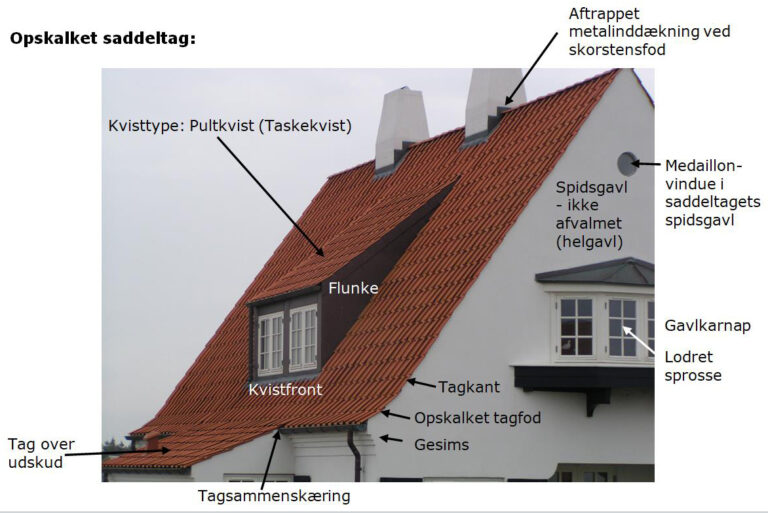 Opskalket saddeltag:

Aftrappet metalinddækning ved skorstensfod

Kvisttype: Pultkvist (Taskekvist)

Medaillon-vindue i saddeltagets spidsgavl

Spidsgavl - ikke afvalmet (helgavl)

Flunke

Gavlkarnap

Lodret sprosse

Kvistfront

Tagkant

Opskalket tagfod

Gesims

Tag over udskud

Tagsammenskæring